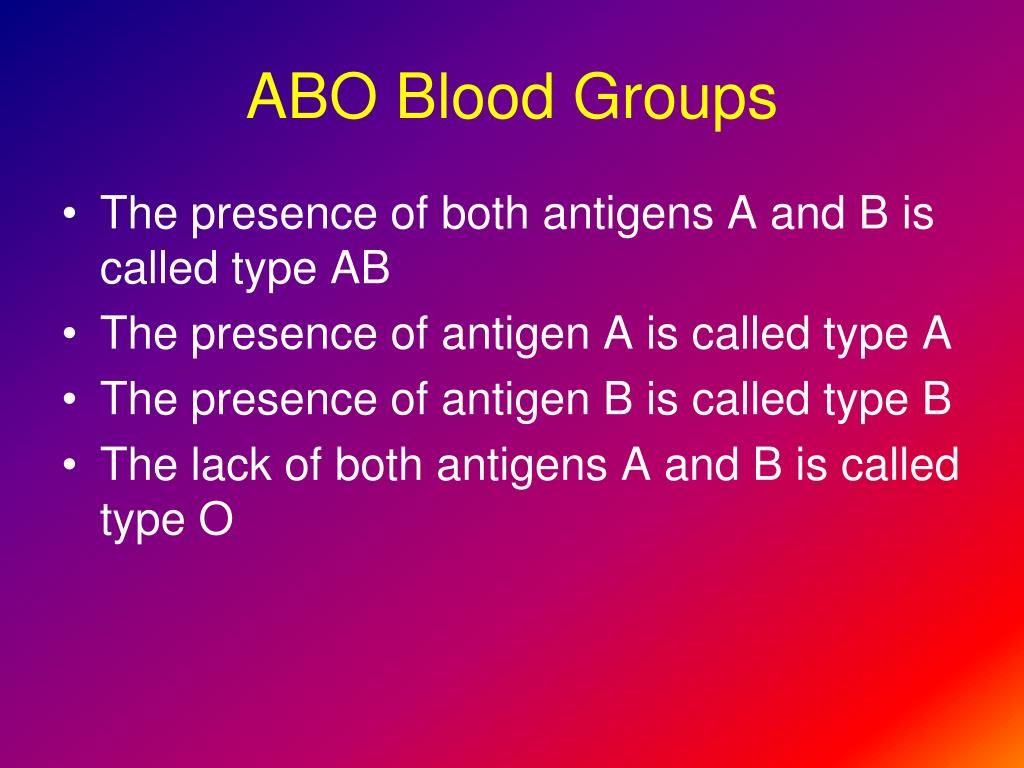 ABO Blood Groups

• The presence of both antigens A and B is called type AB
• The presence of antigen A is called type A
• The presence of antigen B is called type B
• The lack of both antigens A and B is called type O